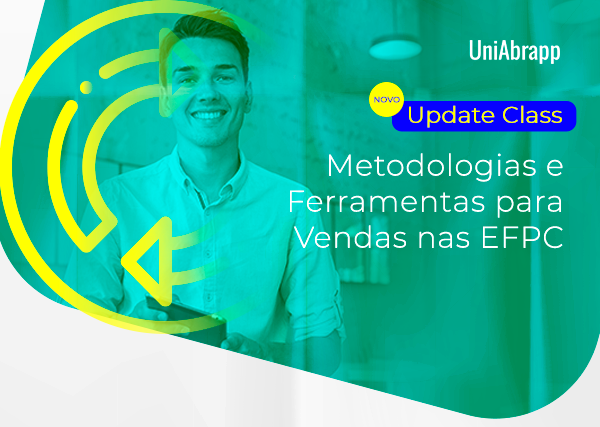 UniAbrapp

NOVO

Update Class

Metodologias e Ferramentas para Vendas nas EFPC